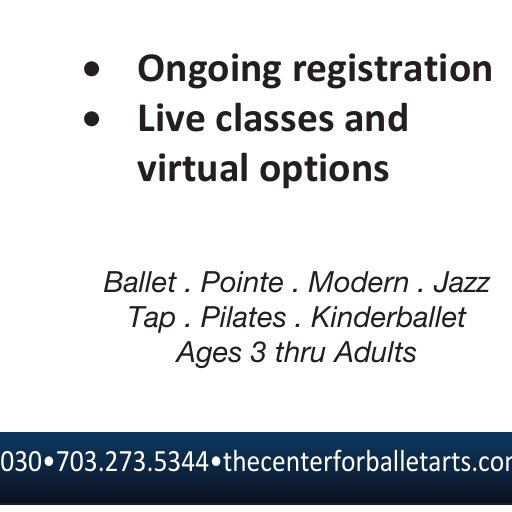 • Ongoing registration
• Live classes and virtual options

Ballet . Pointe . Modern . Jazz
Tap . Pilates . Kinderballet
Ages 3 thru Adults

030•703.273.5344•thecenterforballetarts.co